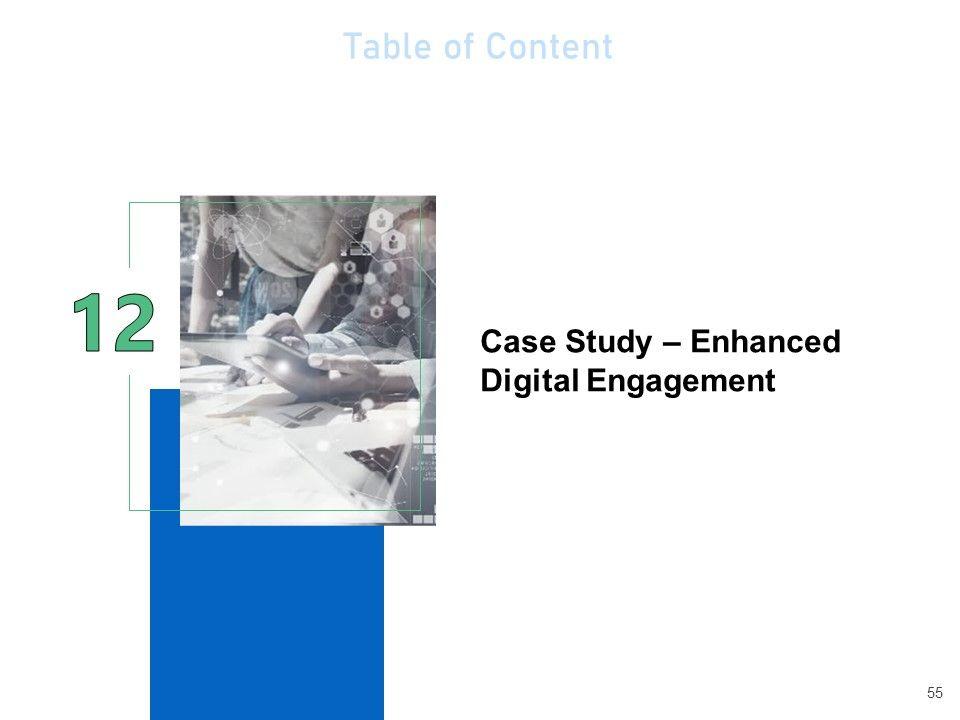 Table of Content

12

Case Study – Enhanced Digital Engagement

55